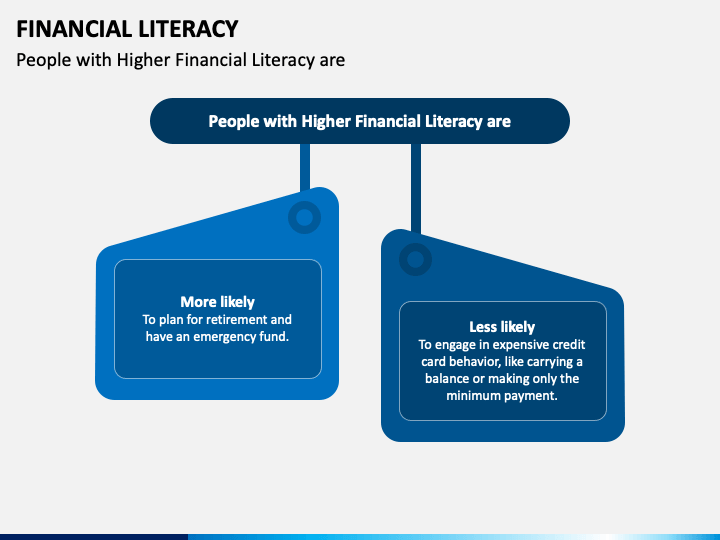 FINANCIAL LITERACY

People with Higher Financial Literacy are

People with Higher Financial Literacy are

More likely
To plan for retirement and have an emergency fund.

Less likely
To engage in expensive credit card behavior, like carrying a balance or making only the minimum payment.